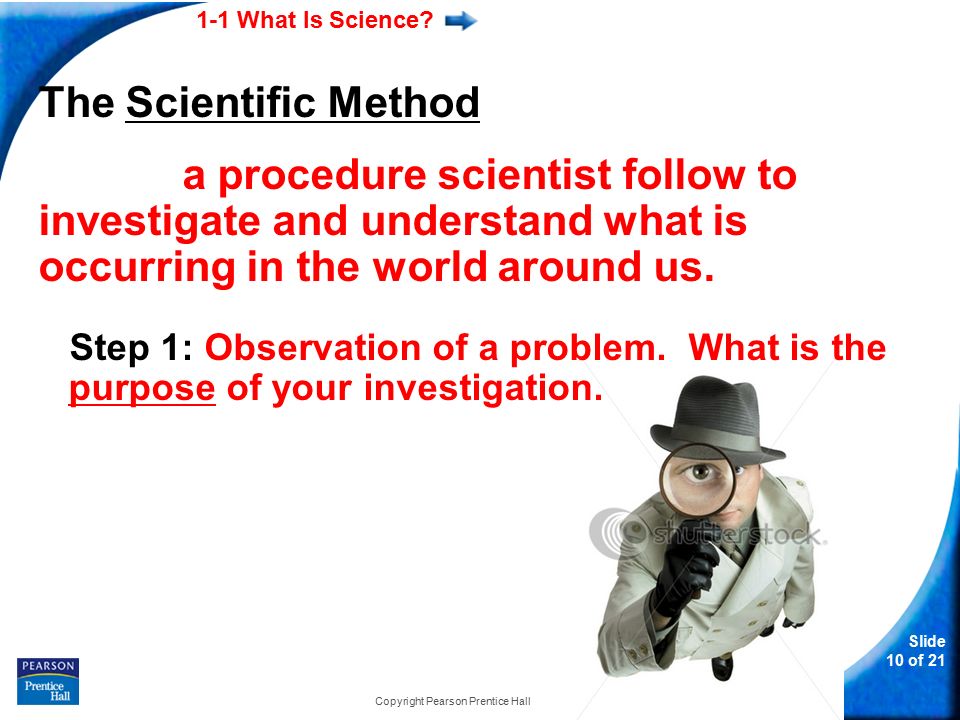 1-1 What Is Science?

The Scientific Method

a procedure scientist follow to investigate and understand what is occurring in the world around us.

Step 1: Observation of a problem. What is the purpose of your investigation.

shutterstock

PEARSON
Prentice Hall

Copyright Pearson Prentice Hall

Slide
10 of 21